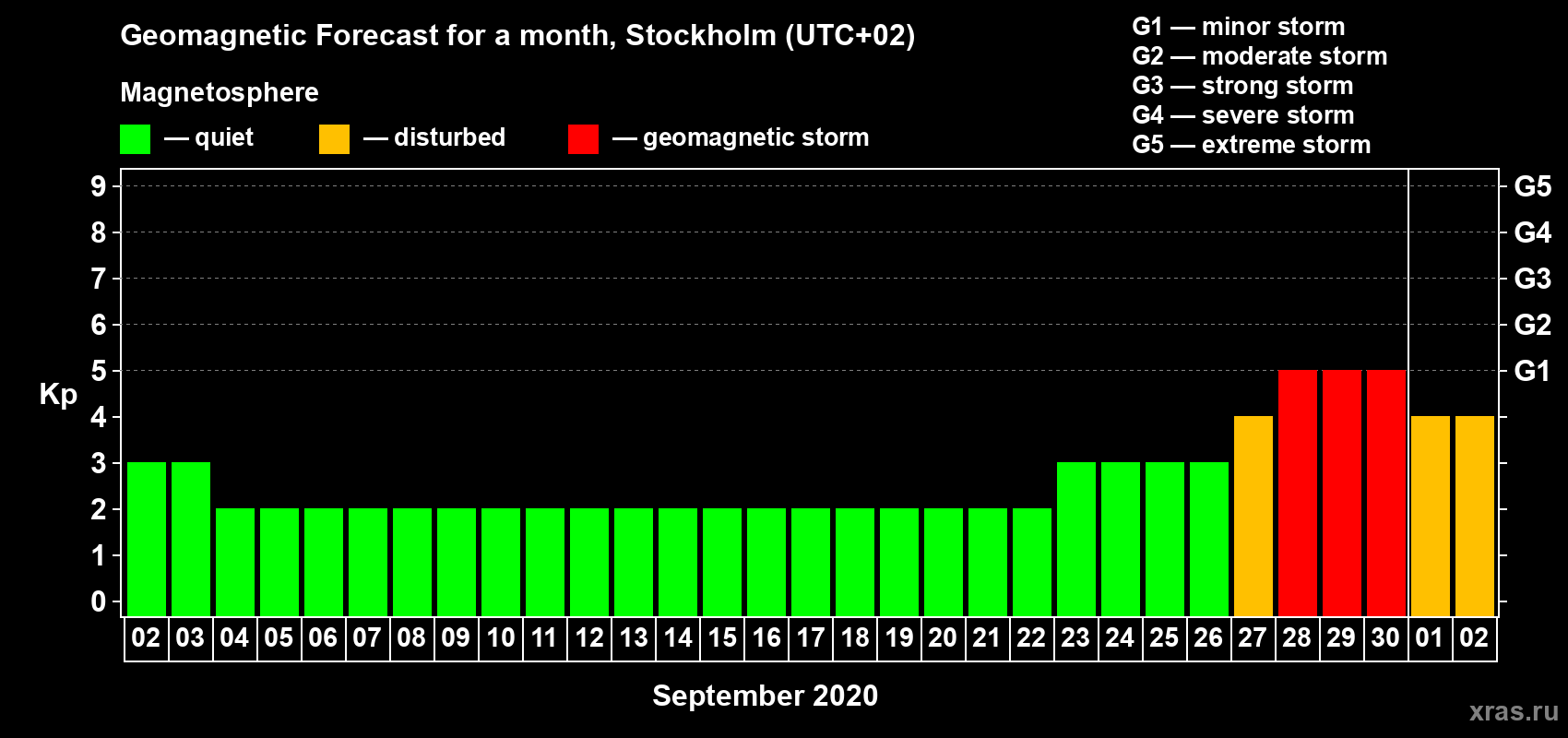 Geomagnetic Forecast for a month, Stockholm (UTC+02)

Magnetosphere

— quiet — disturbed — geomagnetic storm

G1 — minor storm
G2 — moderate storm
G3 — strong storm
G4 — severe storm
G5 — extreme storm

Kp

9
8
7
6
5
4
3
2
1
0

G5
G4
G3
G2
G1

02 03 04 05 06 07 08 09 10 11 12 13 14 15 16 17 18 19 20 21 22 23 24 25 26 27 28 29 30 01 02

September 2020

xras.ru